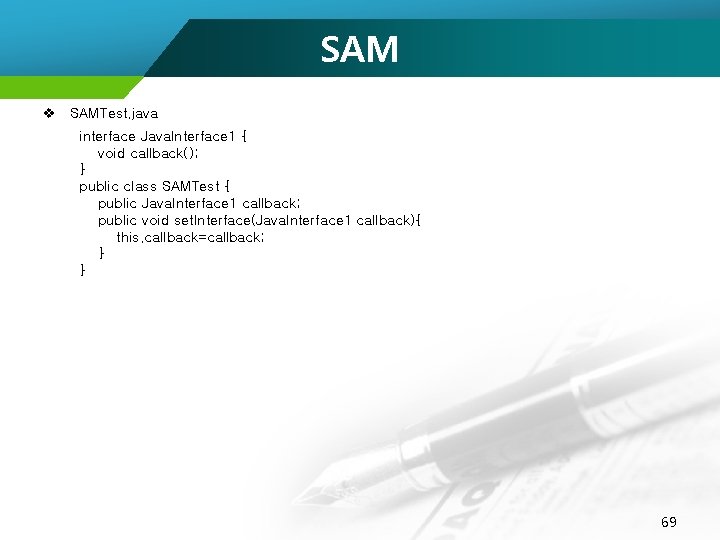 SAM

❖ SAMTest.java

interface JavaInterface1 {
    void callback();
}
public class SAMTest {
    public JavaInterface1 callback;
    public void setInterface(JavaInterface1 callback){
        this.callback=callback;
    }
}

69